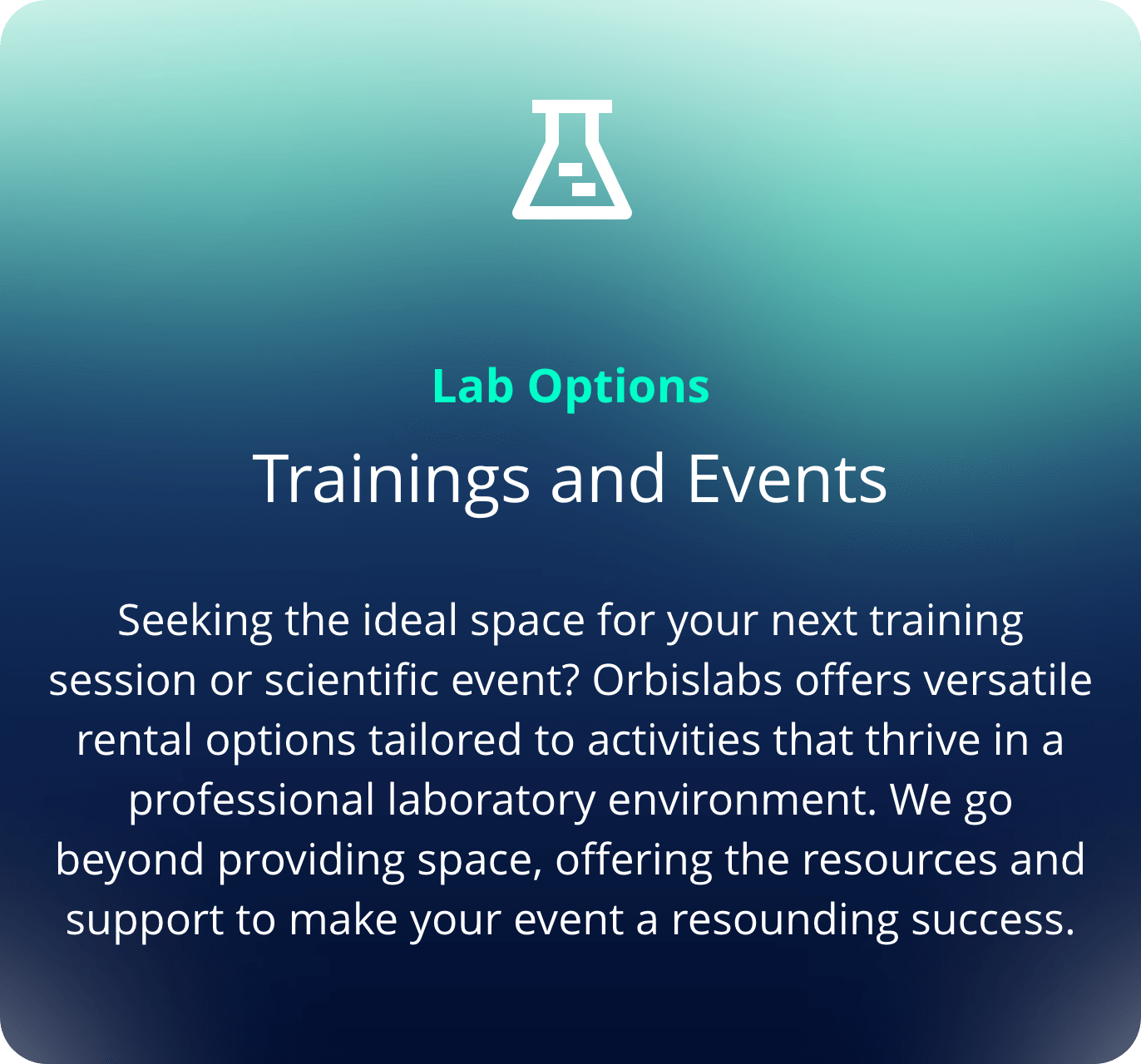 Lab Options

Trainings and Events

Seeking the ideal space for your next training session or scientific event? Orbislabs offers versatile rental options tailored to activities that thrive in a professional laboratory environment. We go beyond providing space, offering the resources and support to make your event a resounding success.